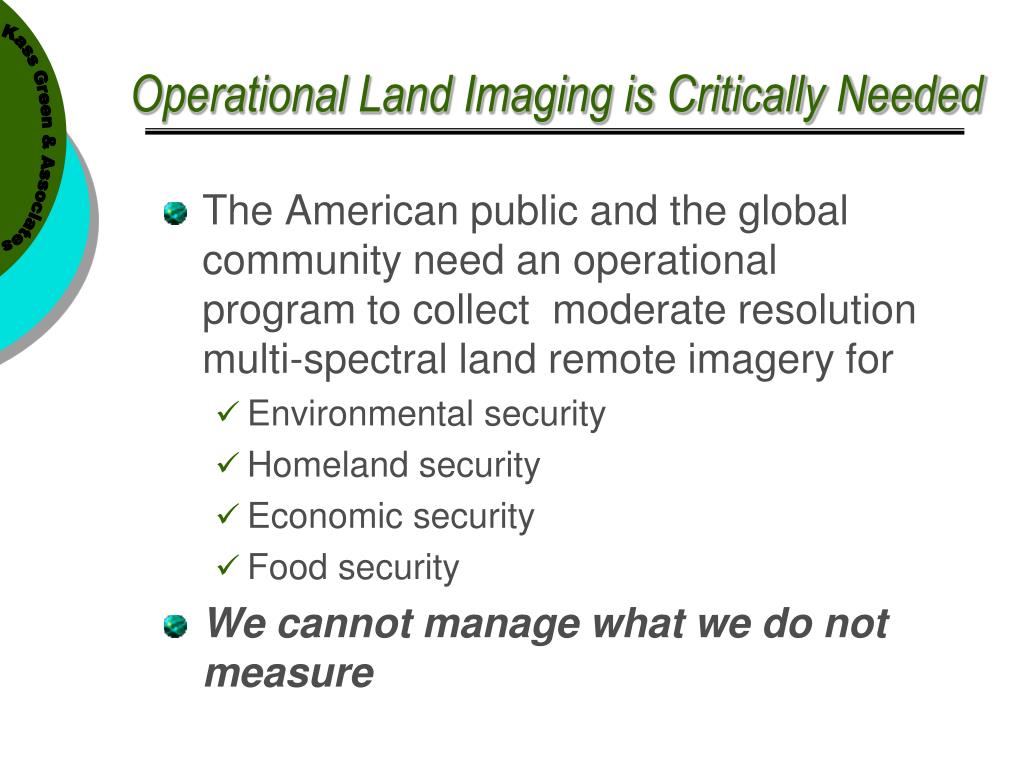 Kass Green & Associates

Operational Land Imaging is Critically Needed

The American public and the global community need an operational program to collect  moderate resolution multi-spectral land remote imagery for

✓ Environmental security
✓ Homeland security
✓ Economic security
✓ Food security

We cannot manage what we do not measure